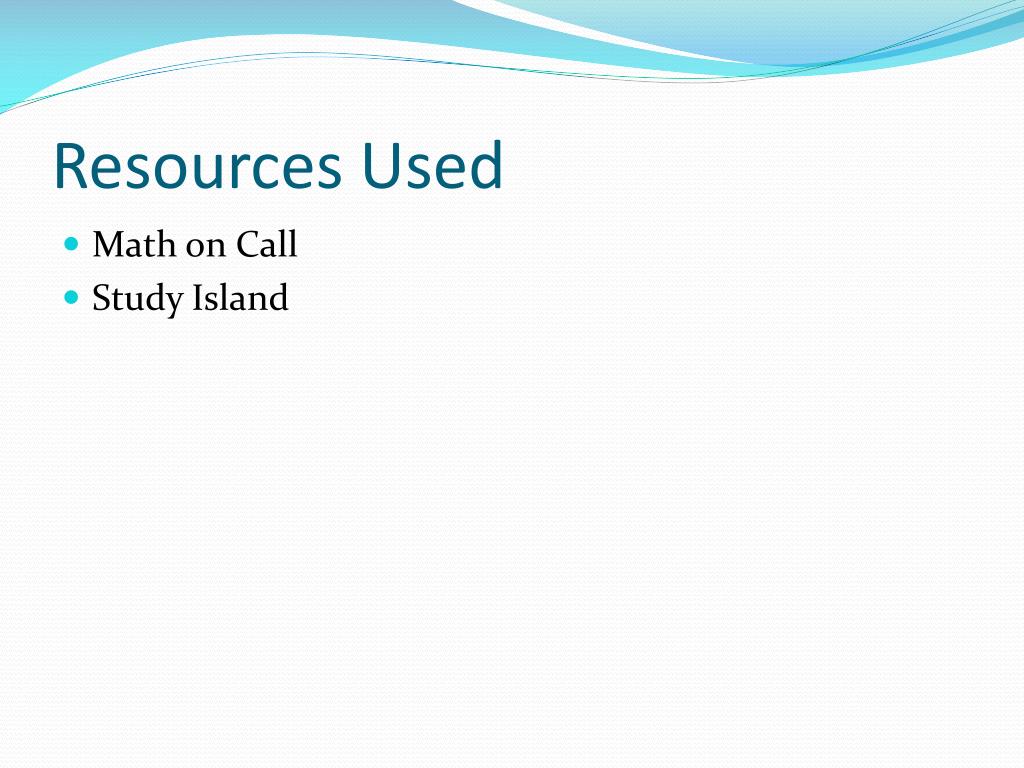 Resources Used

- Math on Call
- Study Island